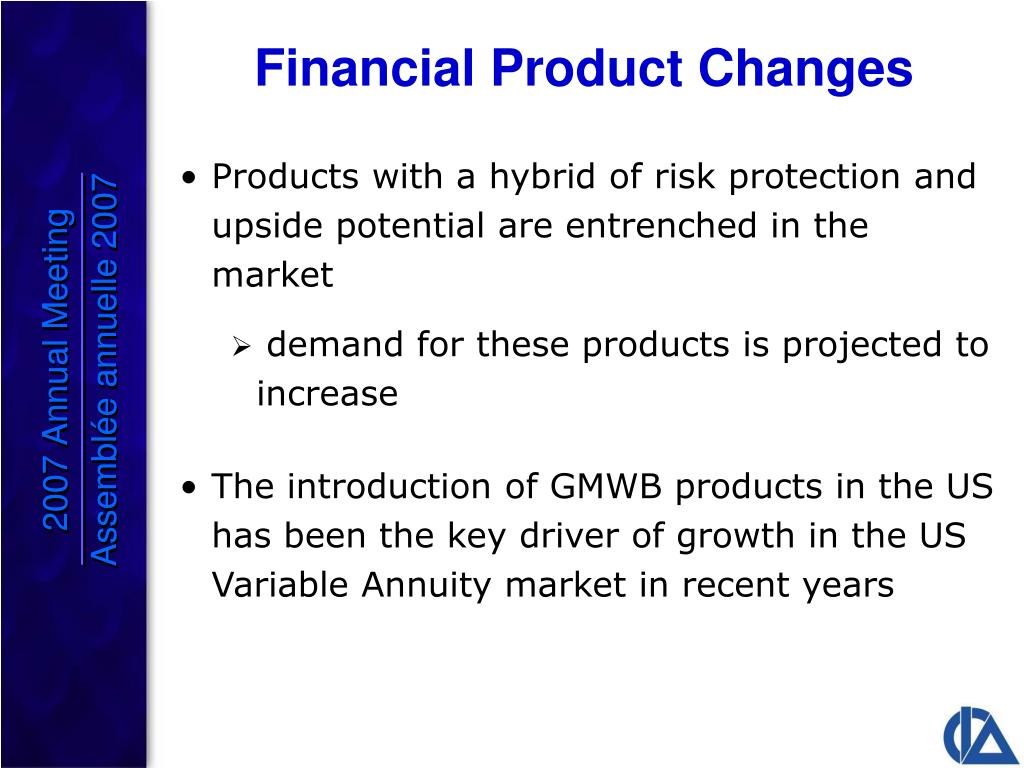 2007 Annual Meeting
Assemblée annuelle 2007

Financial Product Changes

• Products with a hybrid of risk protection and upside potential are entrenched in the market

➢ demand for these products is projected to increase

• The introduction of GMWB products in the US has been the key driver of growth in the US Variable Annuity market in recent years